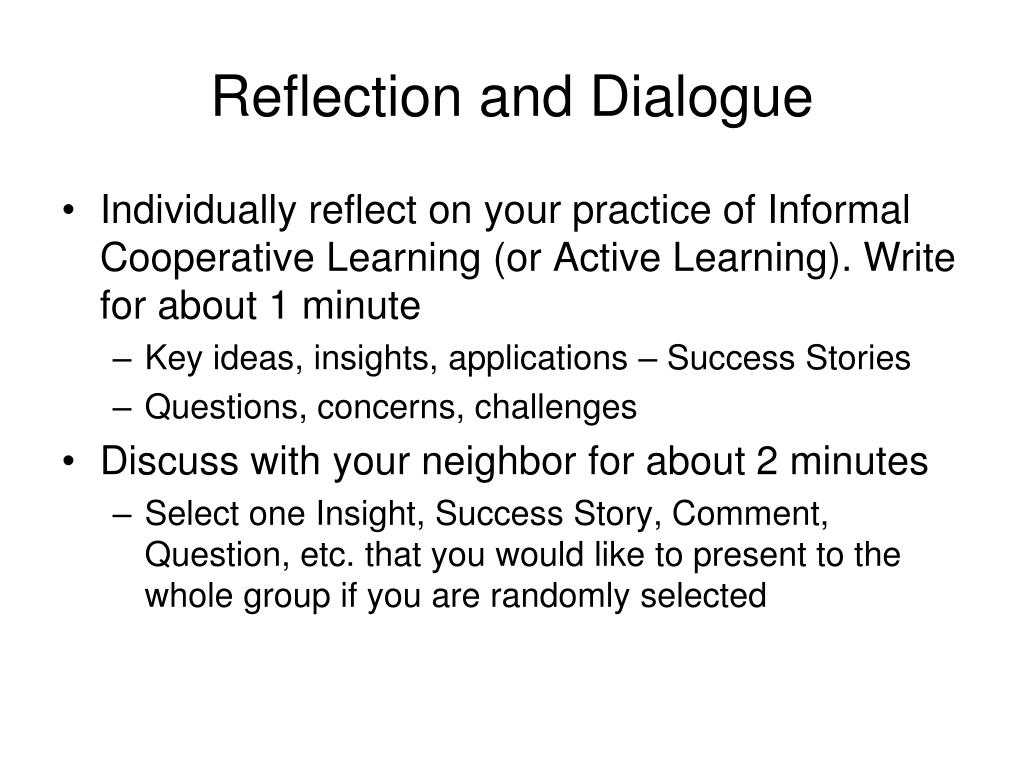 Reflection and Dialogue

• Individually reflect on your practice of Informal Cooperative Learning (or Active Learning). Write for about 1 minute
– Key ideas, insights, applications – Success Stories
– Questions, concerns, challenges
• Discuss with your neighbor for about 2 minutes
– Select one Insight, Success Story, Comment, Question, etc. that you would like to present to the whole group if you are randomly selected